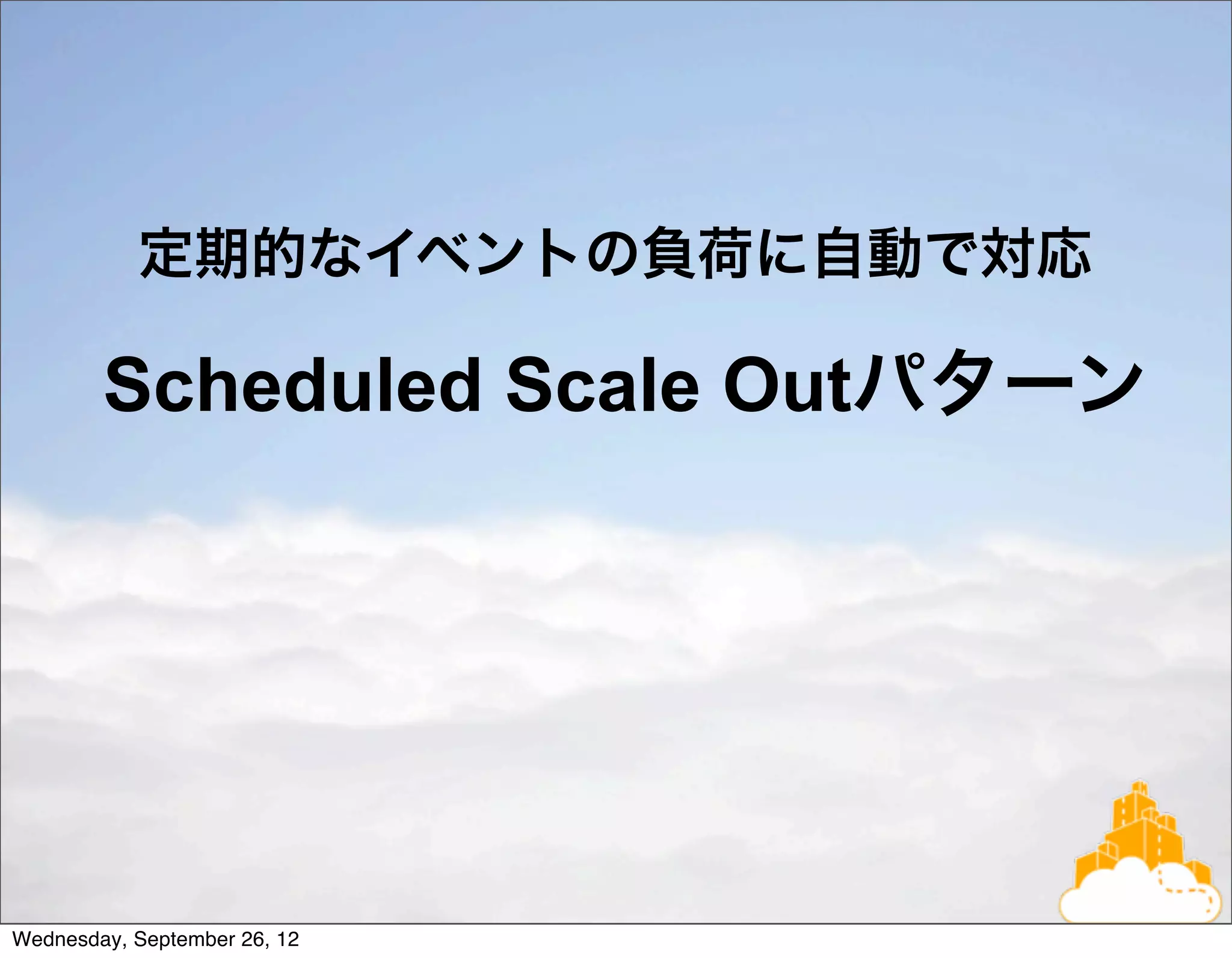 定期的なイベントの負荷に自動で対応

Scheduled Scale Outパターン

Wednesday, September 26, 12